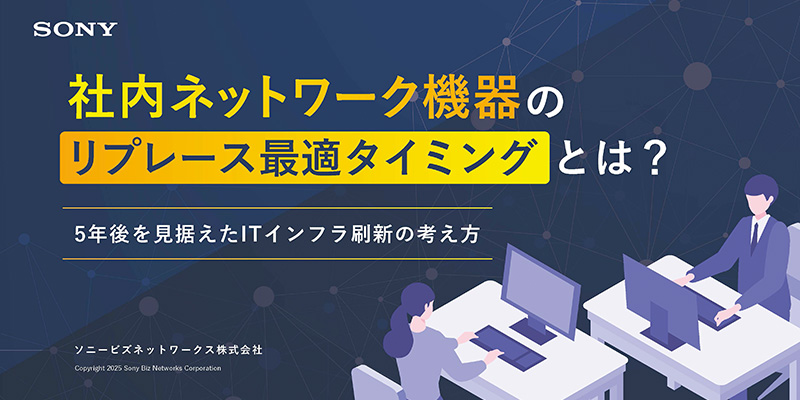 SONY

社内ネットワーク機器の
リプレース最適タイミングとは？

5年後を見据えたITインフラ刷新の考え方

ソニービズネットワークス株式会社
Copyright 2025 Sony Biz Networks Corporation